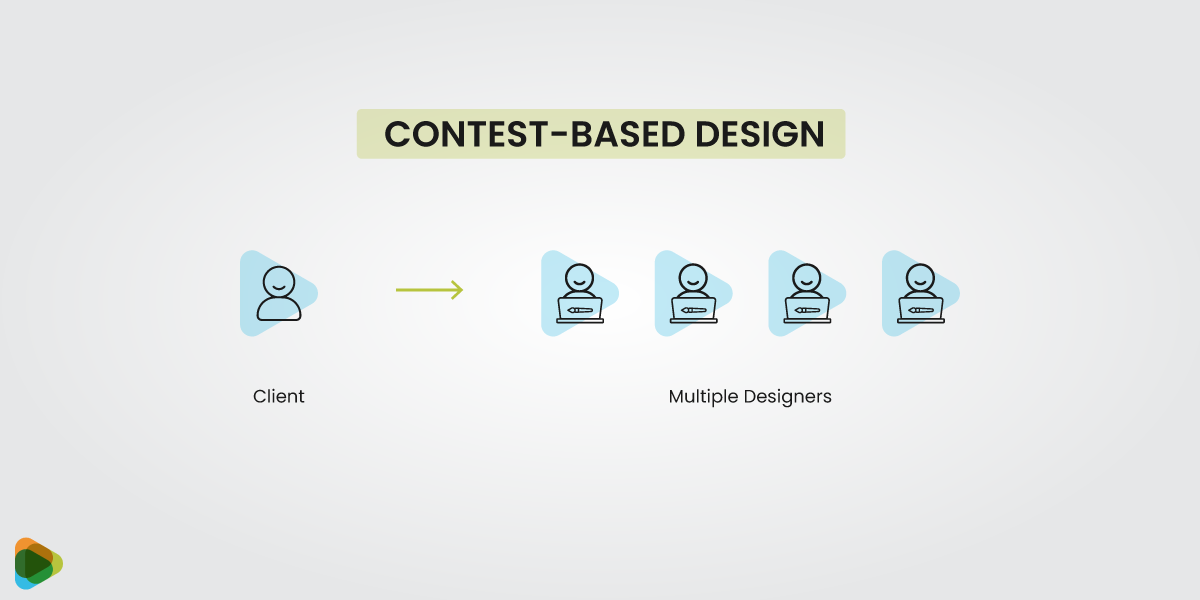 CONTEST-BASED DESIGN

Client

Multiple Designers